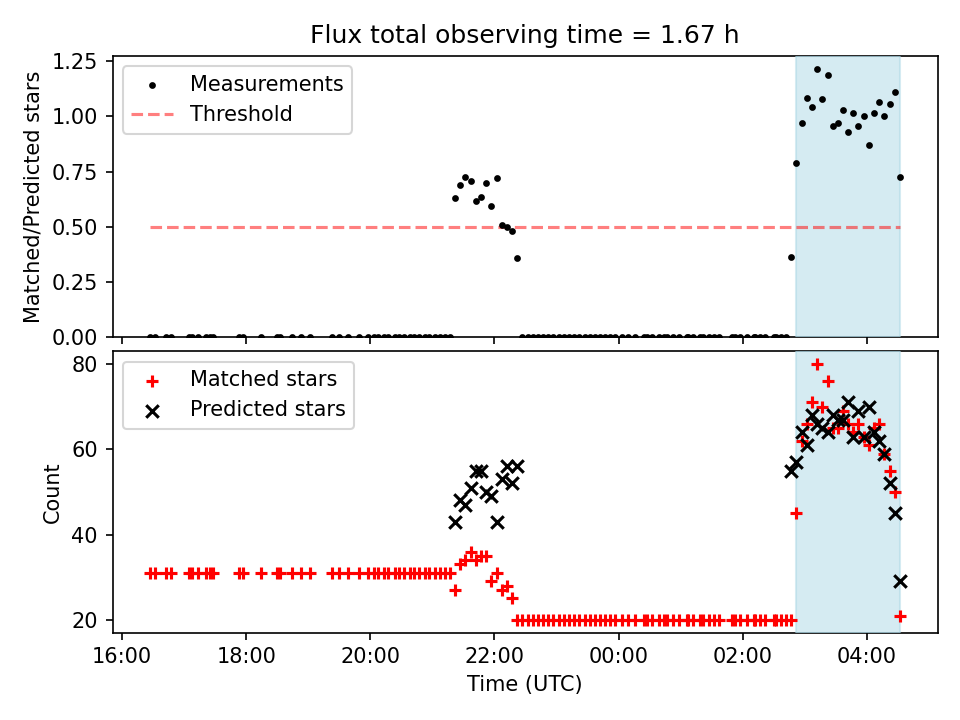 Flux total observing time = 1.67 h

Matched/Predicted stars

1.25
1.00
0.75
0.50
0.25
0.00

Measurements
Threshold

Count

80
60
40
20

Matched stars
Predicted stars

16:00
18:00
20:00
22:00
00:00
02:00
04:00

Time (UTC)